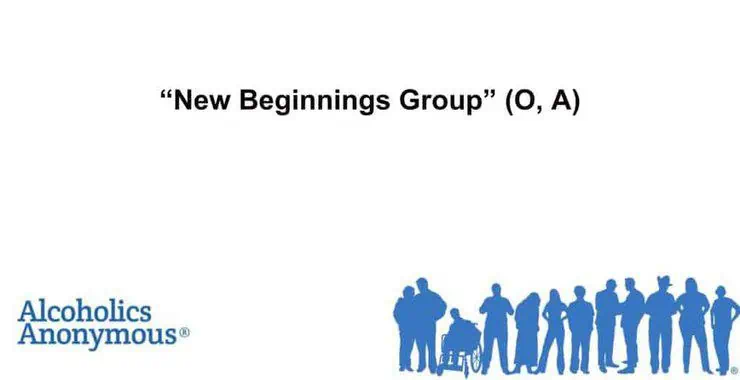 “New Beginnings Group” (O, A)

Alcoholics Anonymous®

®